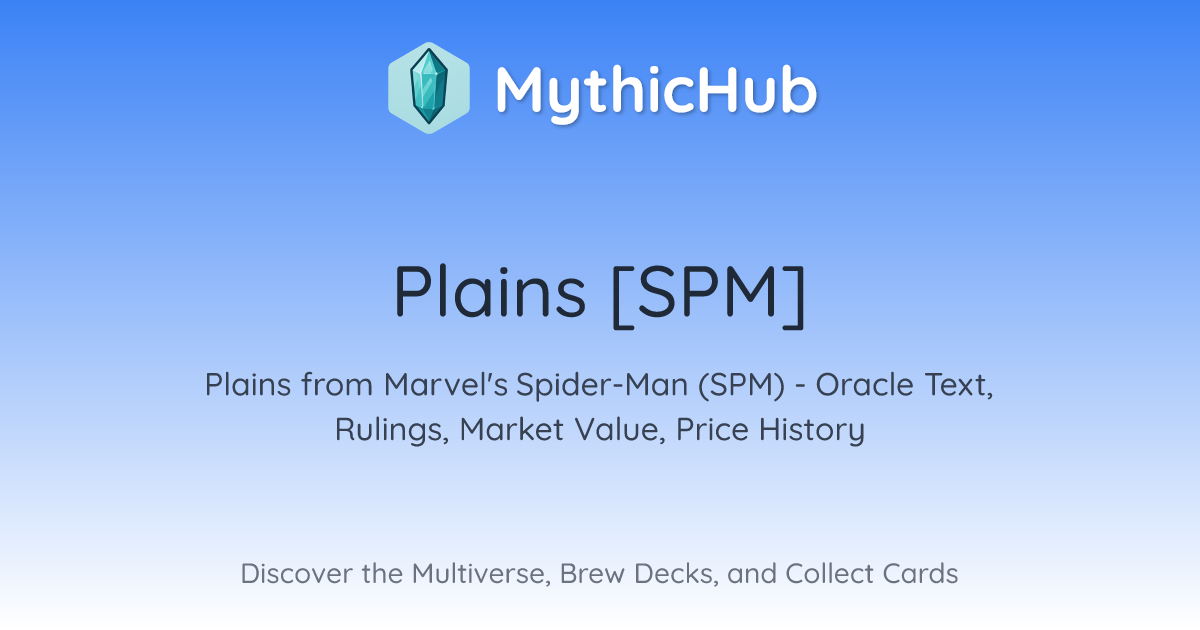 MythicHub

Plains [SPM]

Plains from Marvel's Spider-Man (SPM) - Oracle Text, Rulings, Market Value, Price History

Discover the Multiverse, Brew Decks, and Collect Cards